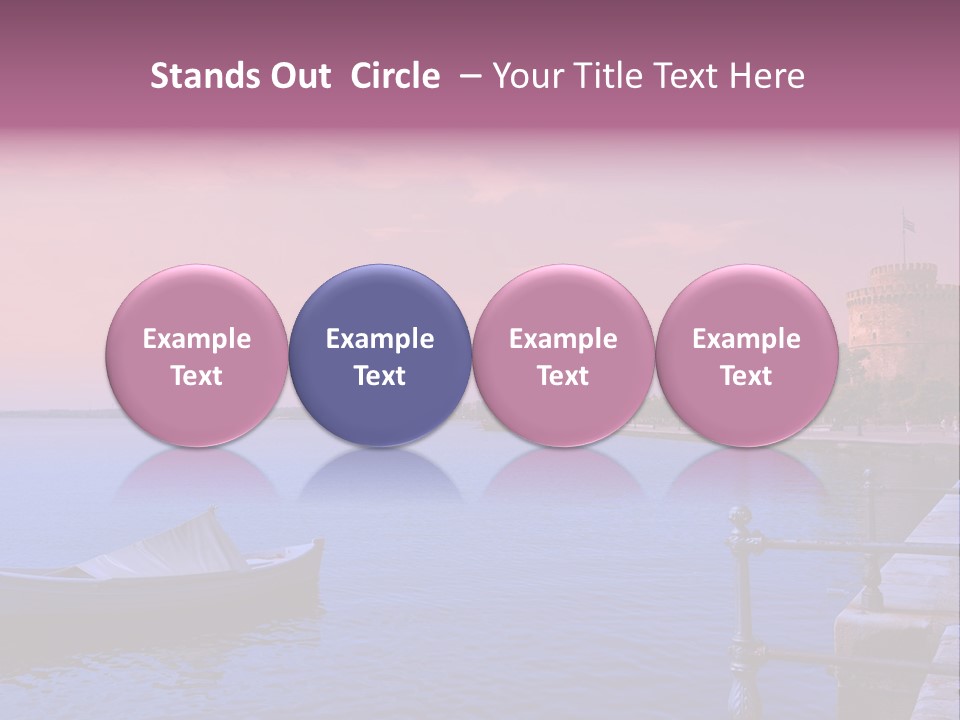 Stands Out Circle – Your Title Text Here

Example Text

Example Text

Example Text

Example Text